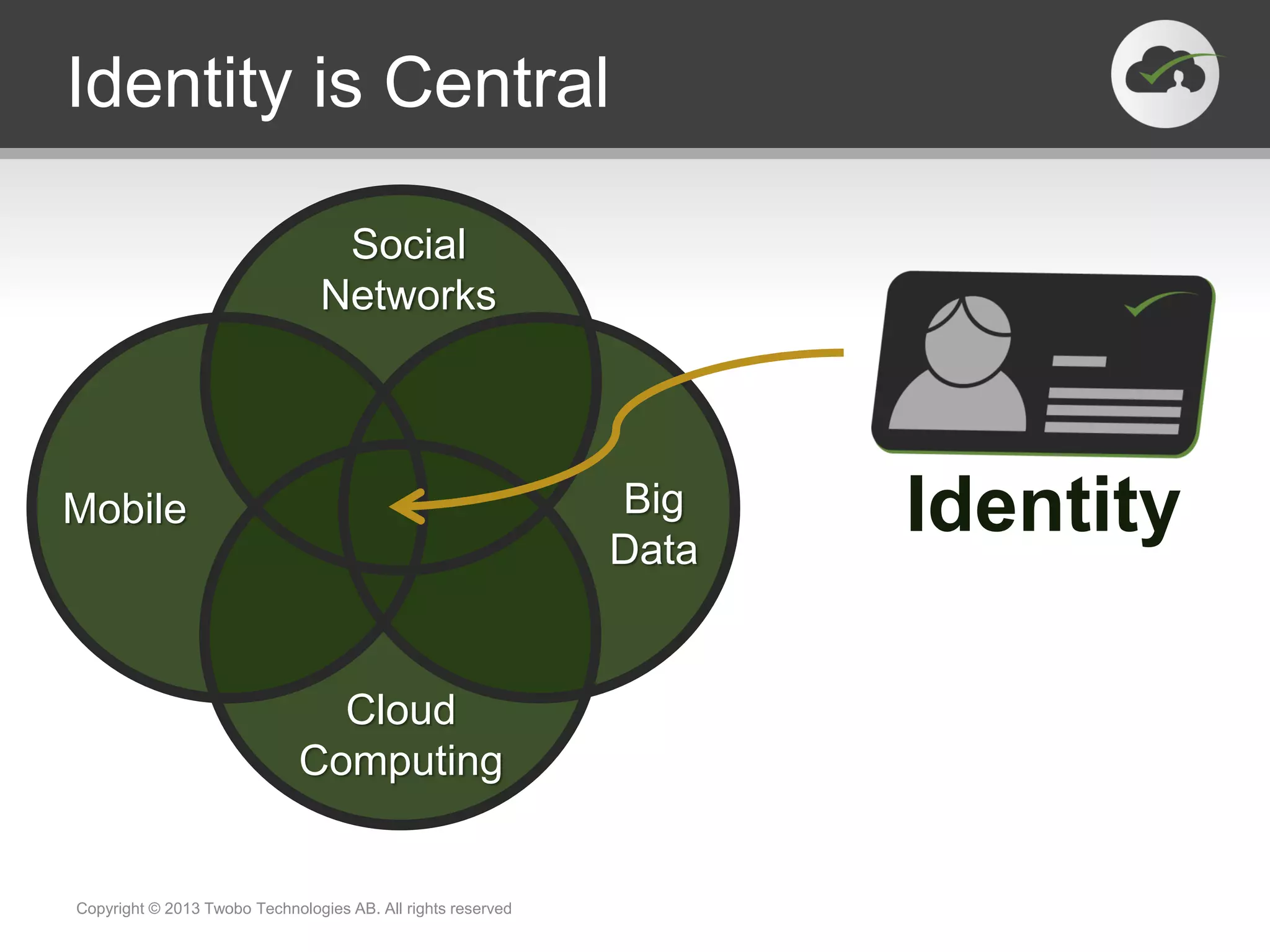 Identity is Central

Social Networks

Mobile

Big Data

Cloud Computing

Identity

Copyright © 2013 Twobo Technologies AB. All rights reserved